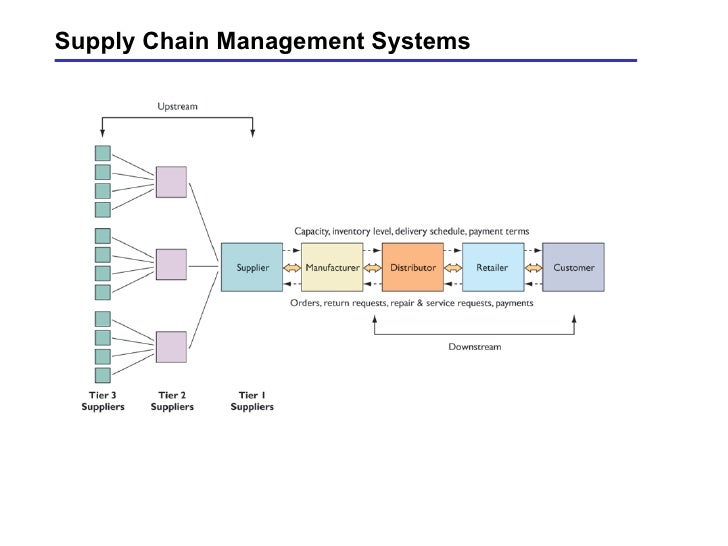 Supply Chain Management Systems

Upstream

Capacity, inventory level, delivery schedule, payment terms

Supplier

Manufacturer

Distributor

Retailer

Customer

Orders, return requests, repair & service requests, payments

Downstream

Tier 3 Suppliers

Tier 2 Suppliers

Tier 1 Suppliers